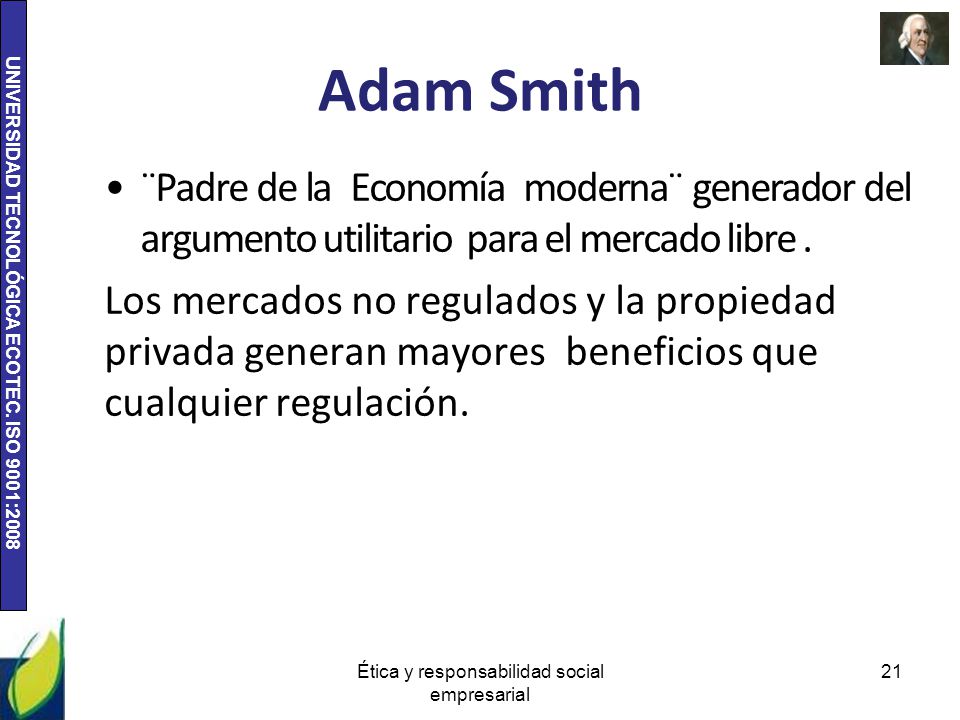 UNIVERSIDAD TECNOLÓGICA ECOTEC. ISO 9001:2008

Adam Smith

• ¨Padre de la Economía moderna¨ generador del argumento utilitario para el mercado libre .

Los mercados no regulados y la propiedad privada generan mayores beneficios que cualquier regulación.

Ética y responsabilidad social empresarial

21